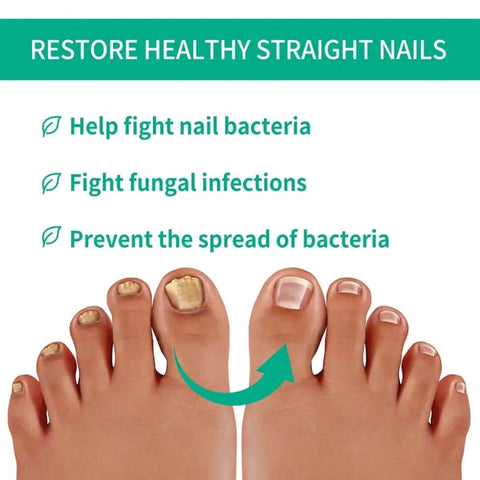 RESTORE HEALTHY STRAIGHT NAILS

Help fight nail bacteria

Fight fungal infections

Prevent the spread of bacteria